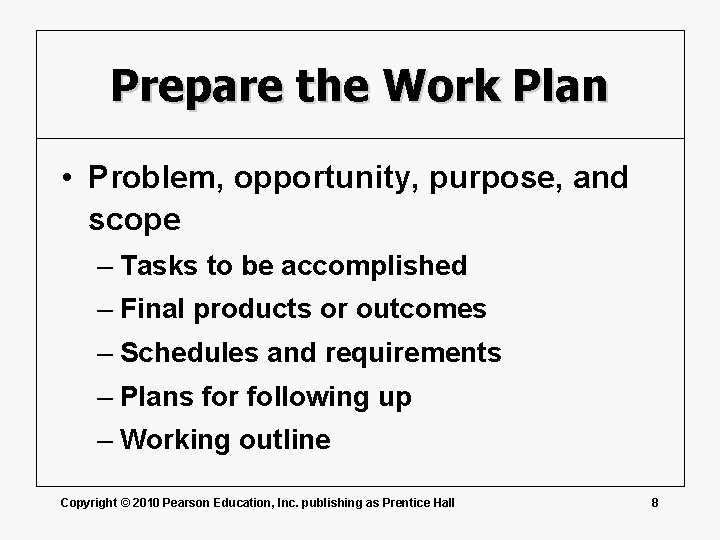 Prepare the Work Plan

• Problem, opportunity, purpose, and scope
– Tasks to be accomplished
– Final products or outcomes
– Schedules and requirements
– Plans for following up
– Working outline

Copyright © 2010 Pearson Education, Inc. publishing as Prentice Hall

8